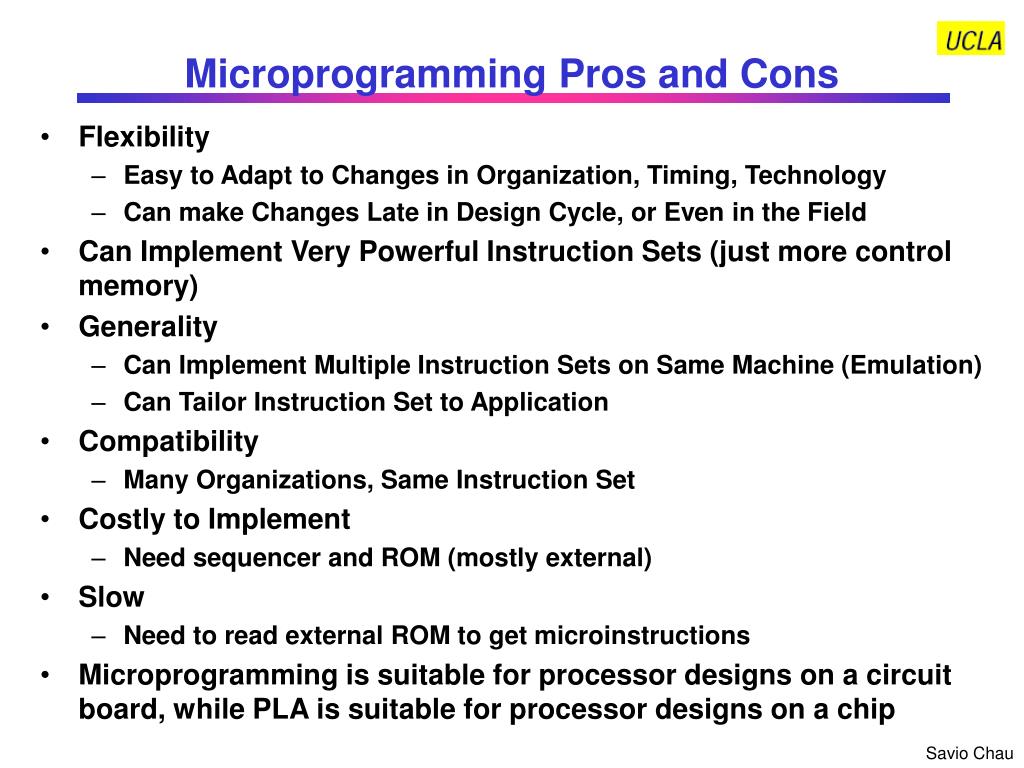 UCLA

Microprogramming Pros and Cons

• Flexibility
  – Easy to Adapt to Changes in Organization, Timing, Technology
  – Can make Changes Late in Design Cycle, or Even in the Field
• Can Implement Very Powerful Instruction Sets (just more control memory)
• Generality
  – Can Implement Multiple Instruction Sets on Same Machine (Emulation)
  – Can Tailor Instruction Set to Application
• Compatibility
  – Many Organizations, Same Instruction Set
• Costly to Implement
  – Need sequencer and ROM (mostly external)
• Slow
  – Need to read external ROM to get microinstructions
• Microprogramming is suitable for processor designs on a circuit board, while PLA is suitable for processor designs on a chip

Savio Chau